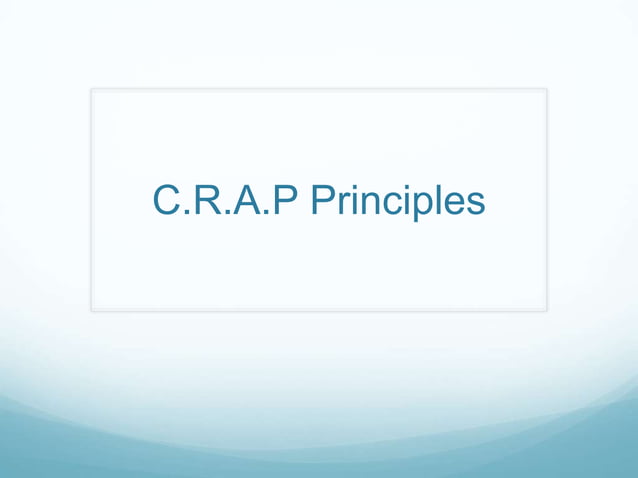 C.R.A.P Principles